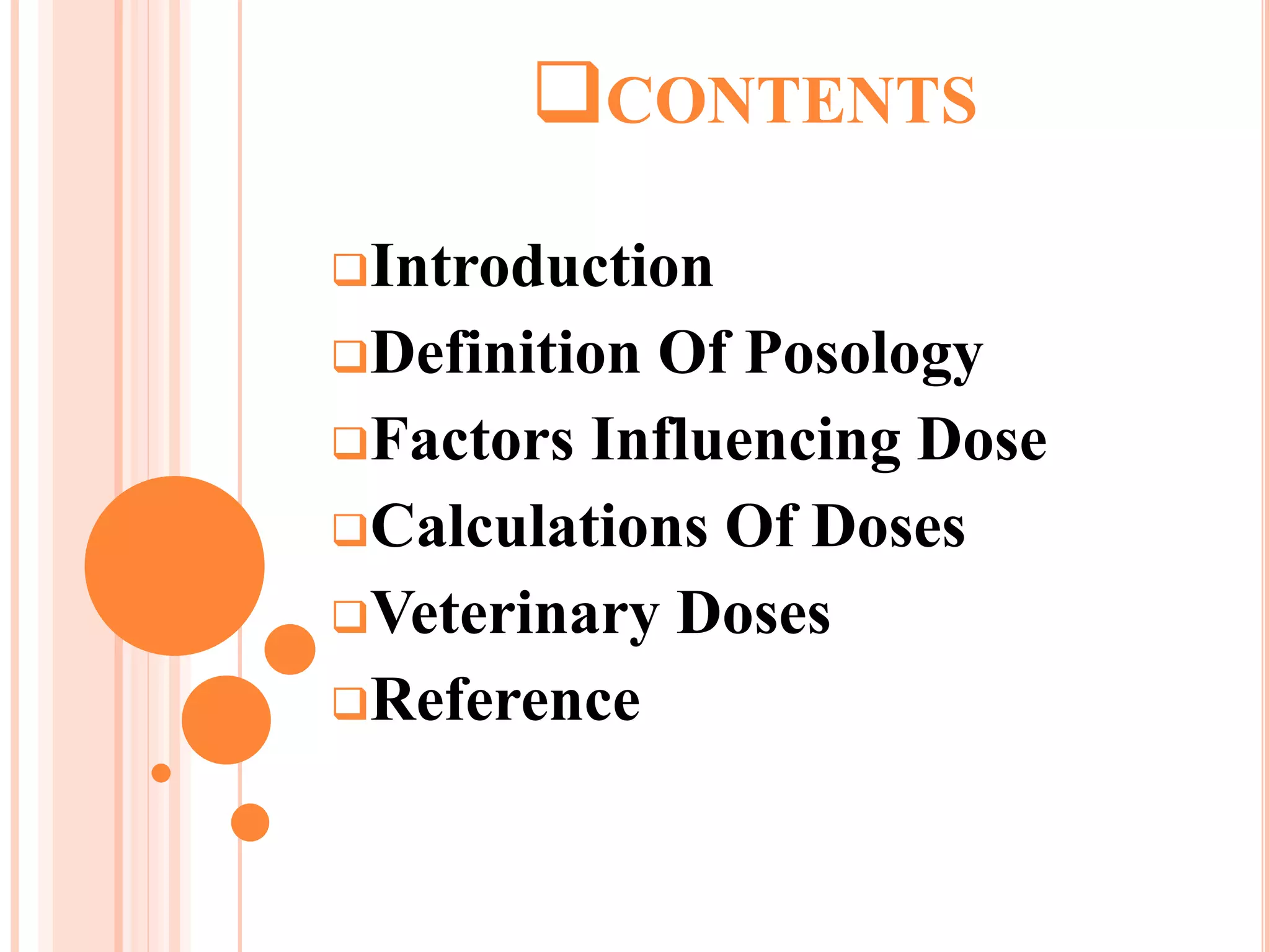 ❑CONTENTS

❑Introduction
❑Definition Of Posology
❑Factors Influencing Dose
❑Calculations Of Doses
❑Veterinary Doses
❑Reference